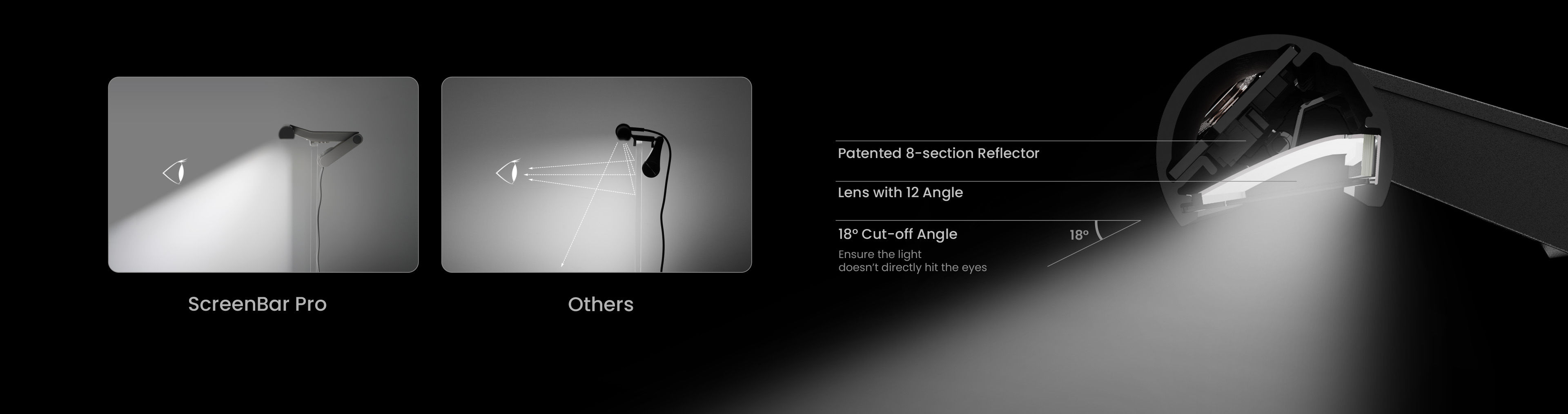 ScreenBar Pro

Others

Patented 8-section Reflector

Lens with 12 Angle

18° Cut-off Angle

Ensure the light doesn't directly hit the eyes

18°